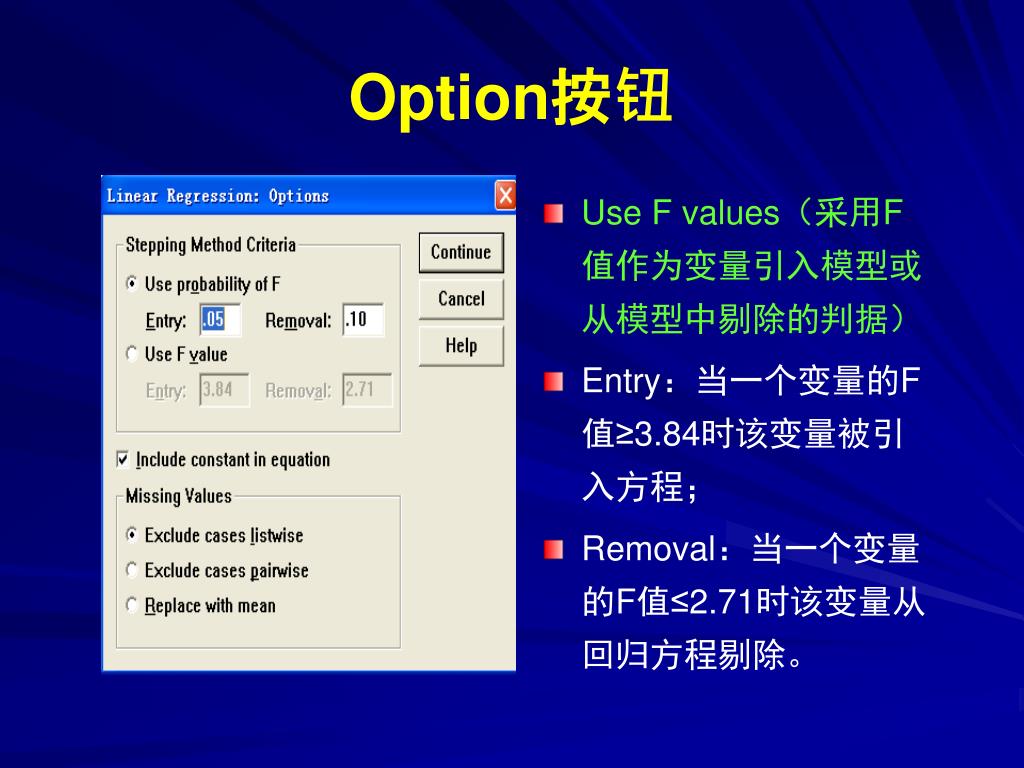 Option按钮

Linear Regression: Options

Stepping Method Criteria
Use probability of F
Entry: .05 Removal: .10
Use F value
Entry: 3.84 Removal: 2.71

Include constant in equation

Missing Values
Exclude cases listwise
Exclude cases pairwise
Replace with mean

Continue
Cancel
Help

Use F values（采用F值作为变量引入模型或从模型中剔除的判据）

Entry：当一个变量的F值≥3.84时该变量被引入方程；

Removal：当一个变量的F值≤2.71时该变量从回归方程剔除。